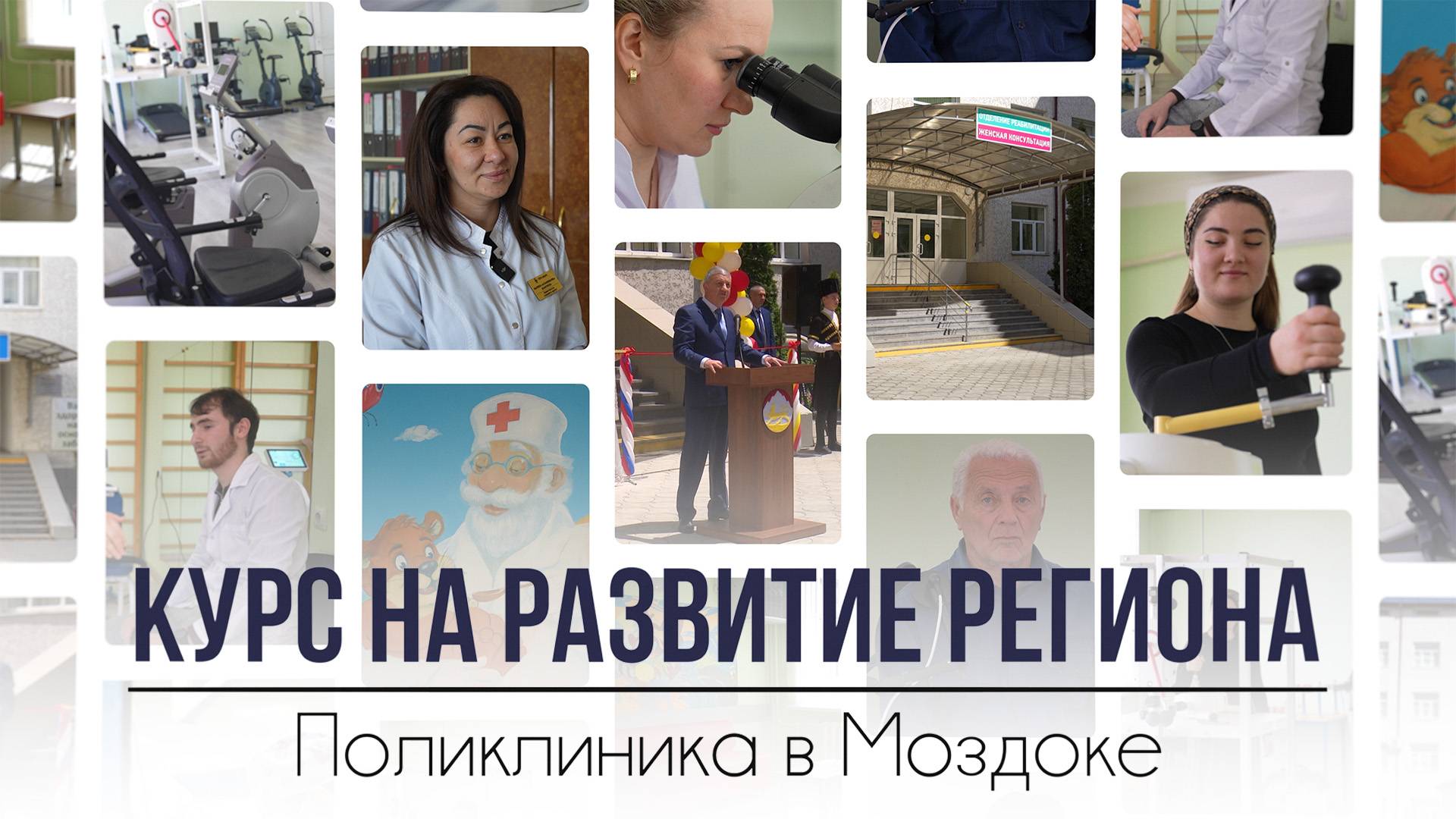 ОТДЕЛЕНИЕ РЕАБИЛИТАЦИИ
ЖЕНСКАЯ КОНСУЛЬТАЦИЯ

КУРС НА РАЗВИТИЕ РЕГИОНА

Поликлиника в Моздоке